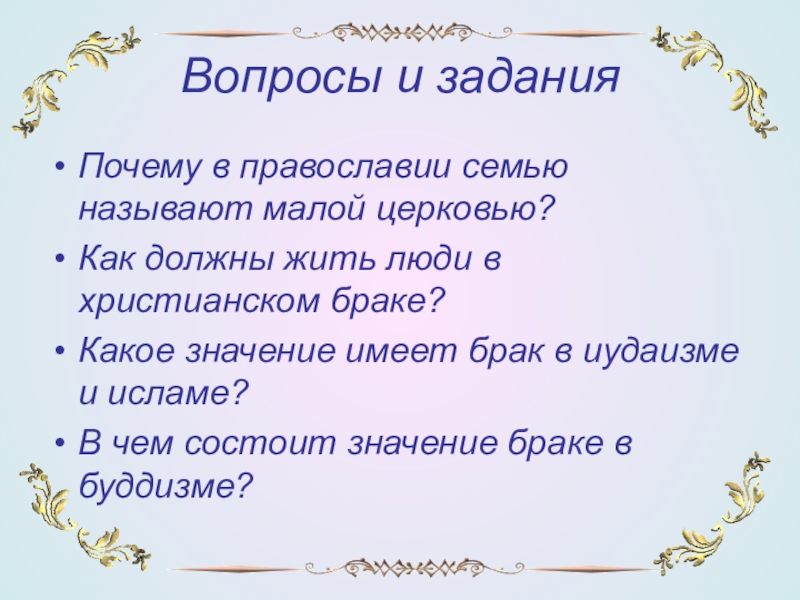 Вопросы и задания

• Почему в православии семью называют малой церковью?
• Как должны жить люди в христианском браке?
• Какое значение имеет брак в иудаизме и исламе?
• В чем состоит значение браке в буддизме?